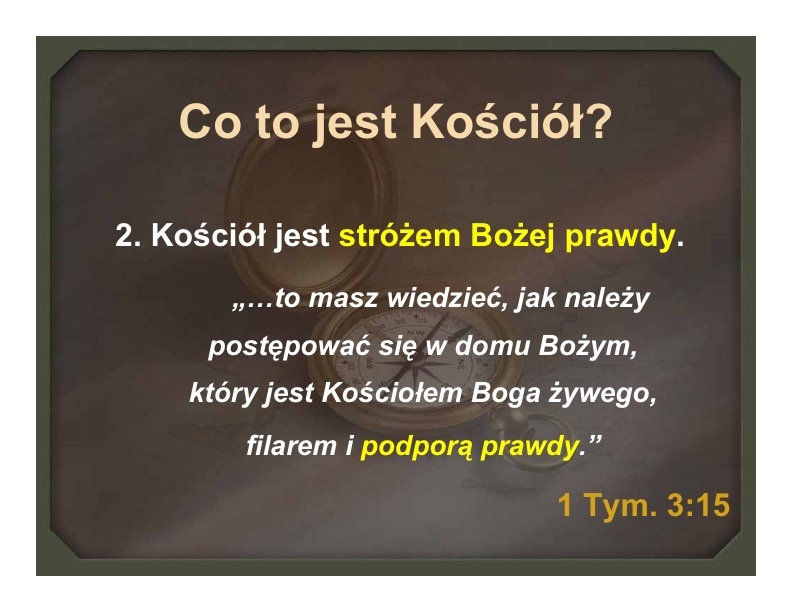 Co to jest Kościół?

2. Kościół jest stróżem Bożej prawdy.

„…to masz wiedzieć, jak należy postępować się w domu Bożym, który jest Kościołem Boga żywego, filarem i podporą prawdy.”

1 Tym. 3:15